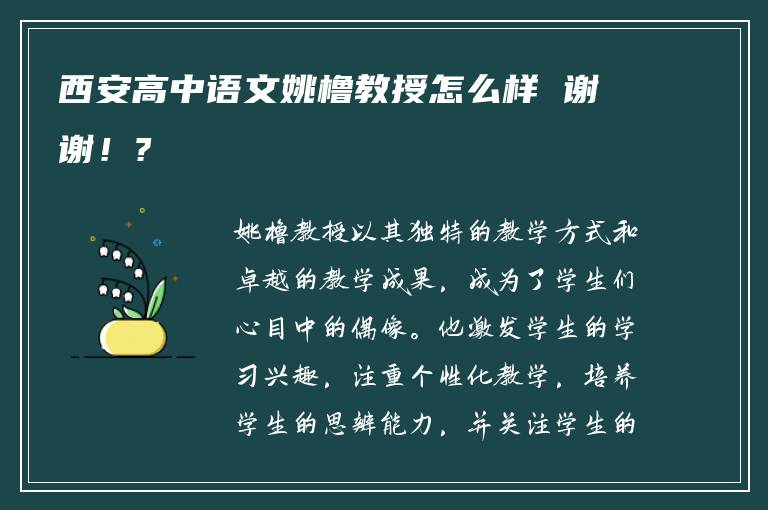 西安高中语文姚橹教授怎么样 谢谢！？

姚橹教授以其独特的教学方式和卓越的教学成果，成为了学生们心目中的偶像。他激发学生的学习兴趣，注重个性化教学，培养学生的思辨能力，并关注学生的